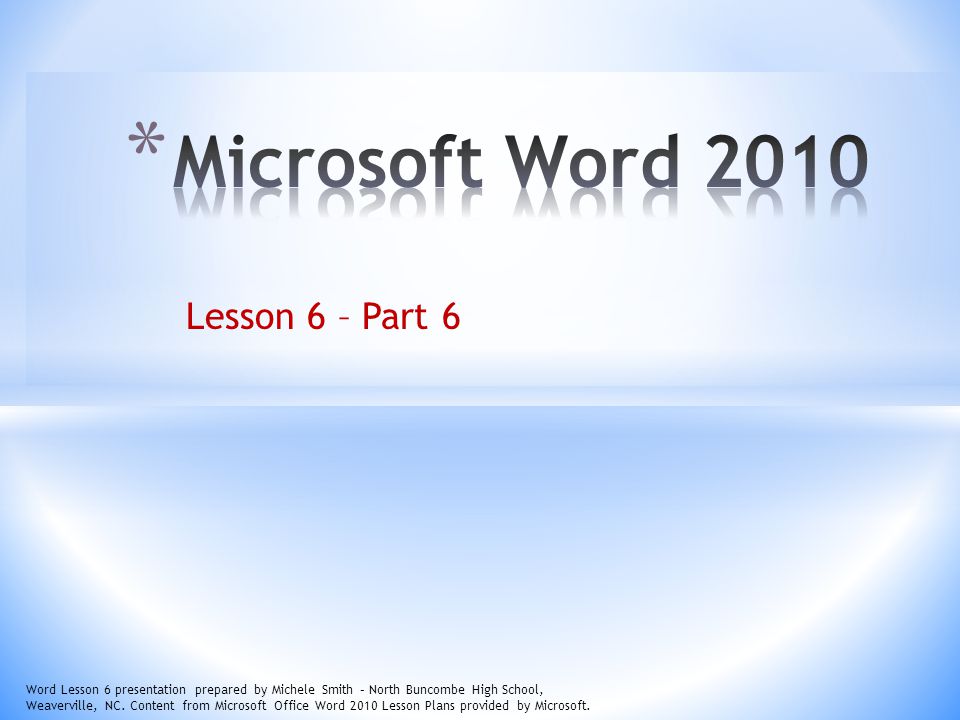 *Microsoft Word 2010

Lesson 6 – Part 6

Word Lesson 6 presentation prepared by Michele Smith – North Buncombe High School, Weaverville, NC. Content from Microsoft Office Word 2010 Lesson Plans provided by Microsoft.